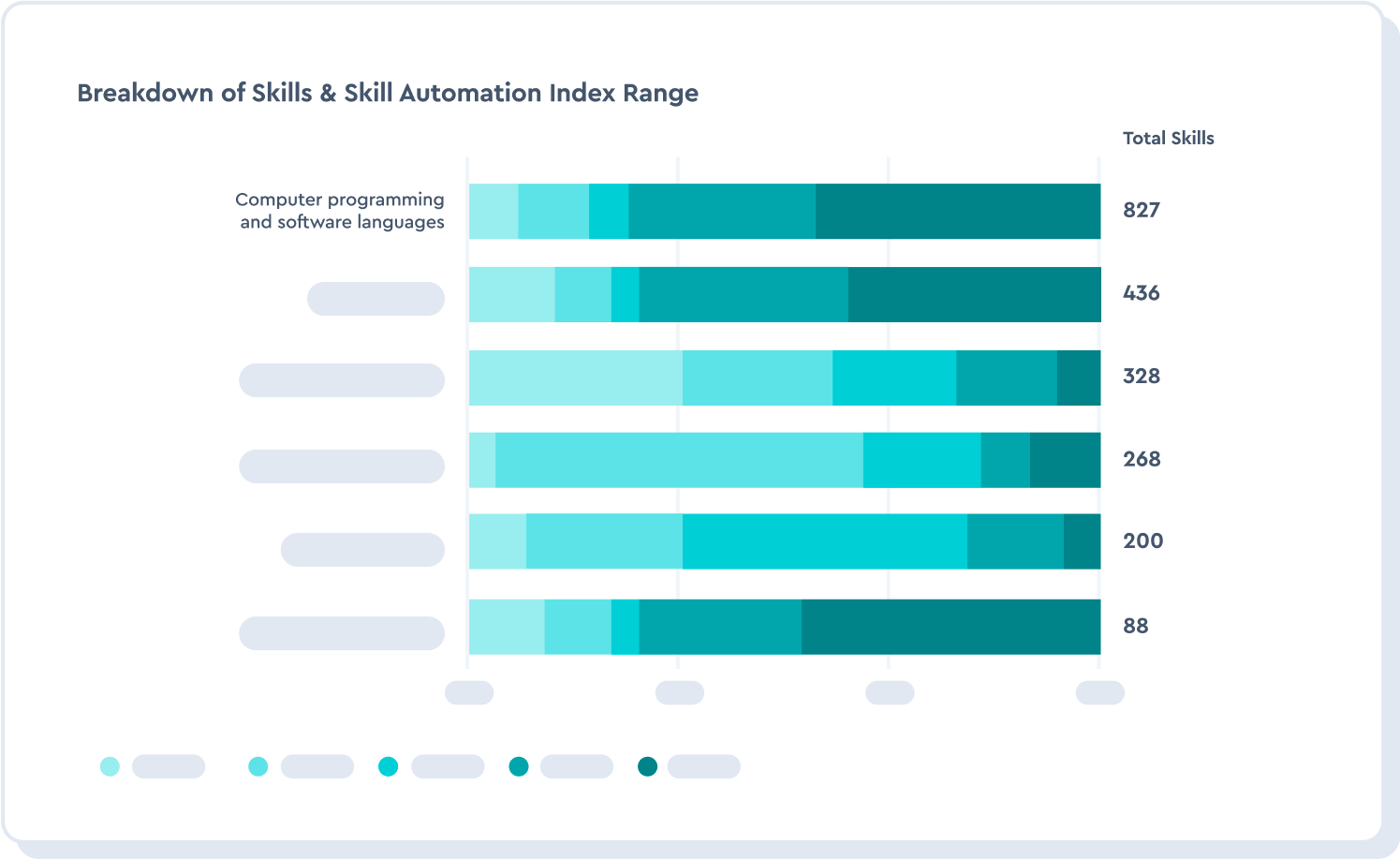 Breakdown of Skills & Skill Automation Index Range

Total Skills

Computer programming and software languages

827

436

328

268

200

88